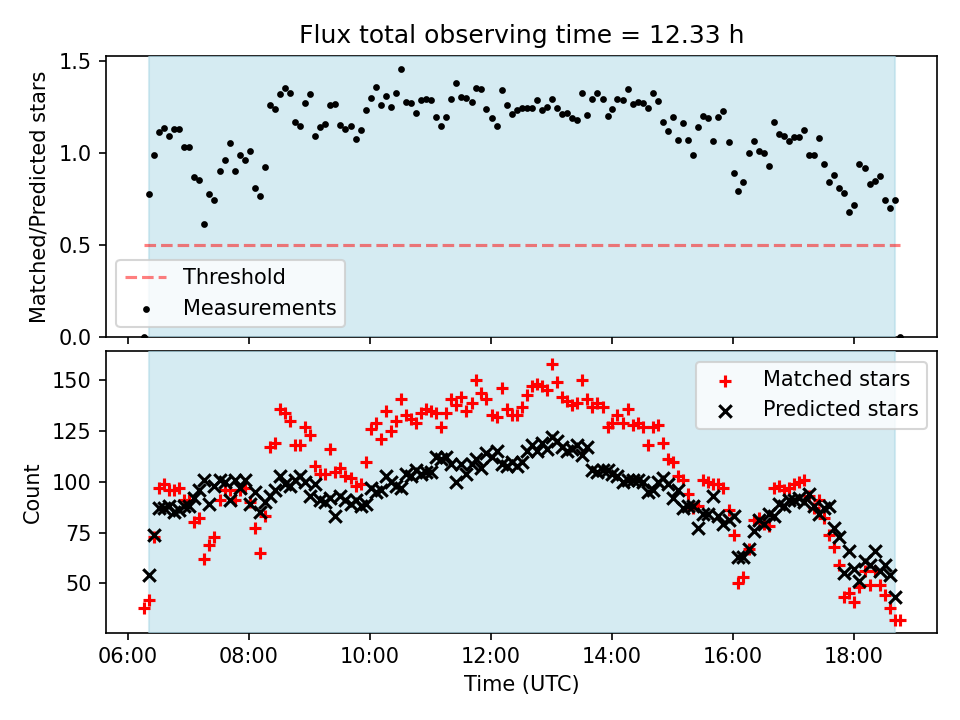 Flux total observing time = 12.33 h

Matched/Predicted stars

1.5
1.0
0.5
0.0

Threshold
Measurements

Count

150
125
100
75
50

Matched stars
Predicted stars

06:00
08:00
10:00
12:00
14:00
16:00
18:00

Time (UTC)